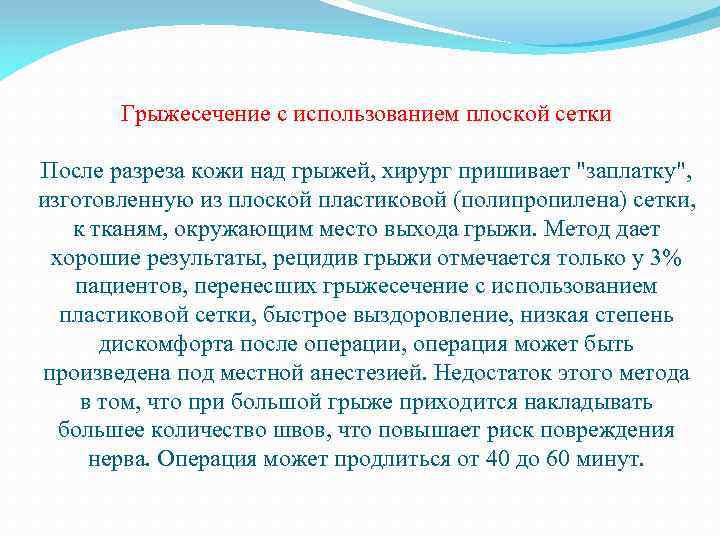 Грыжесечение с использованием плоской сетки

После разреза кожи над грыжей, хирург пришивает "заплатку", изготовленную из плоской пластиковой (полипропилена) сетки, к тканям, окружающим место выхода грыжи. Метод дает хорошие результаты, рецидив грыжи отмечается только у 3% пациентов, перенесших грыжесечение с использованием пластиковой сетки, быстрое выздоровление, низкая степень дискомфорта после операции, операция может быть произведена под местной анестезией. Недостаток этого метода в том, что при большой грыже приходится накладывать большее количество швов, что повышает риск повреждения нерва. Операция может продлиться от 40 до 60 минут.